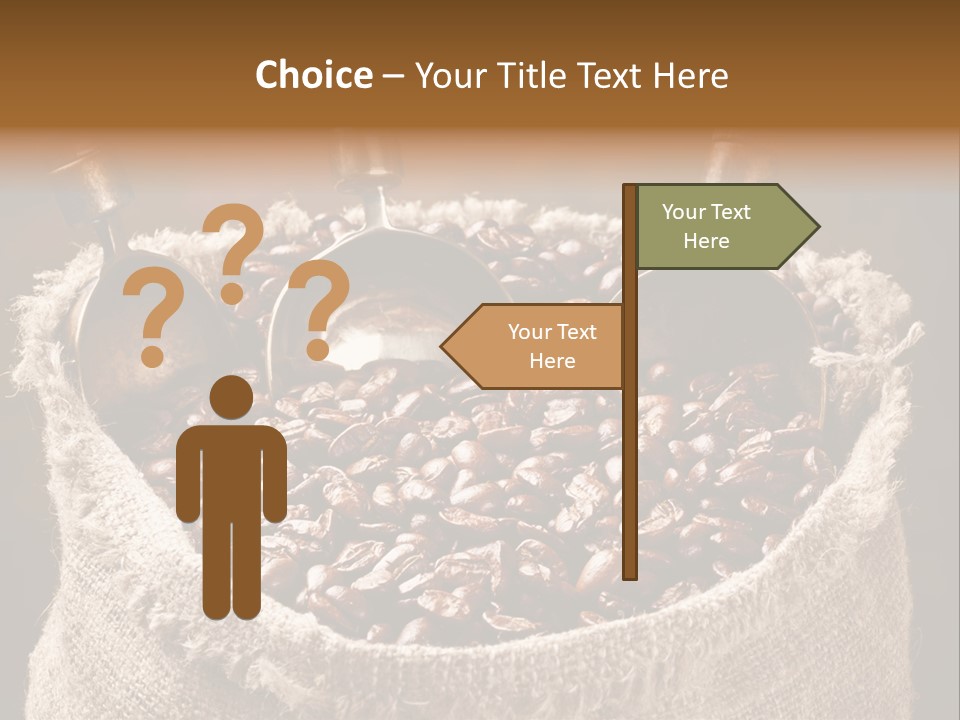 Choice – Your Title Text Here

? ? ?

Your Text Here

Your Text Here